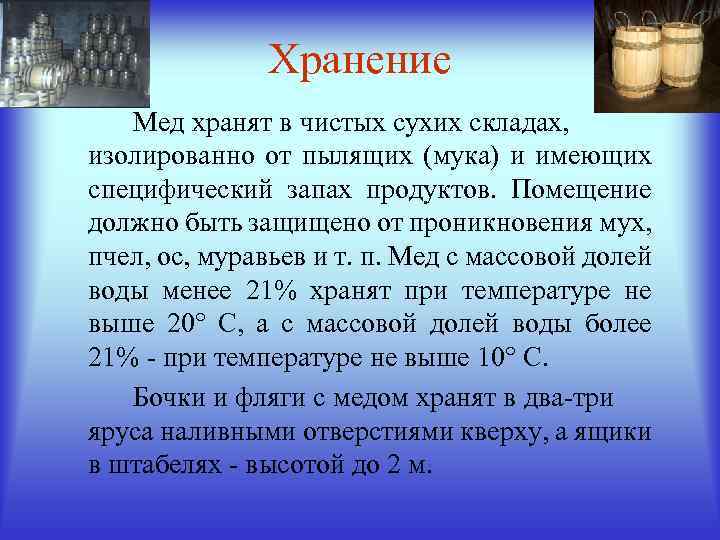 Хранение

Мед хранят в чистых сухих складах, изолированно от пылящих (мука) и имеющих специфический запах продуктов. Помещение должно быть защищено от проникновения мух, пчел, ос, муравьев и т. п. Мед с массовой долей воды менее 21% хранят при температуре не выше 20° С, а с массовой долей воды более 21% - при температуре не выше 10° С.

Бочки и фляги с медом хранят в два-три яруса наливными отверстиями кверху, а ящики в штабелях - высотой до 2 м.